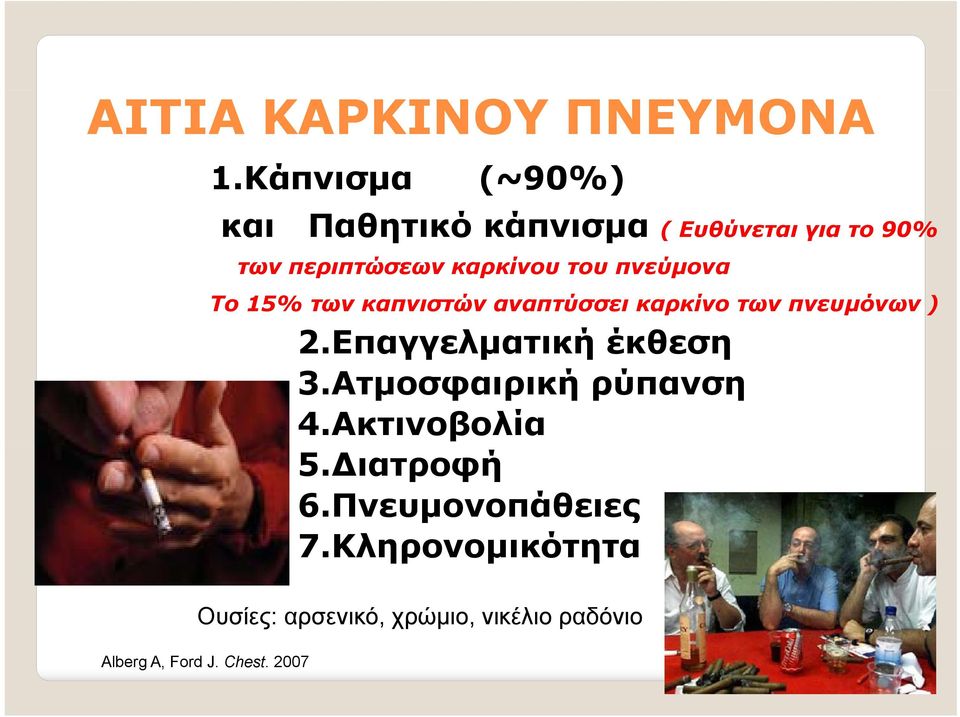 ΑΙΤΙΑ ΚΑΡΚΙΝΟΥ ΠΝΕΥΜΟΝΑ

1.Κάπνισμα (~90%)

και Παθητικό κάπνισμα ( Ευθύνεται για το 90% των περιπτώσεων καρκίνου του πνεύμονα

Το 15% των καπνιστών αναπτύσσει καρκίνο των πνευμόνων )

2.Επαγγελματική έκθεση
3.Ατμοσφαιρική ρύπανση
4.Ακτινοβολία
5.Διατροφή
6.Πνευμονοπάθειες
7.Κληρονομικότητα

Ουσίες: αρσενικό, χρώμιο, νικέλιο ραδόνιο

Alberg A, Ford J. Chest. 2007